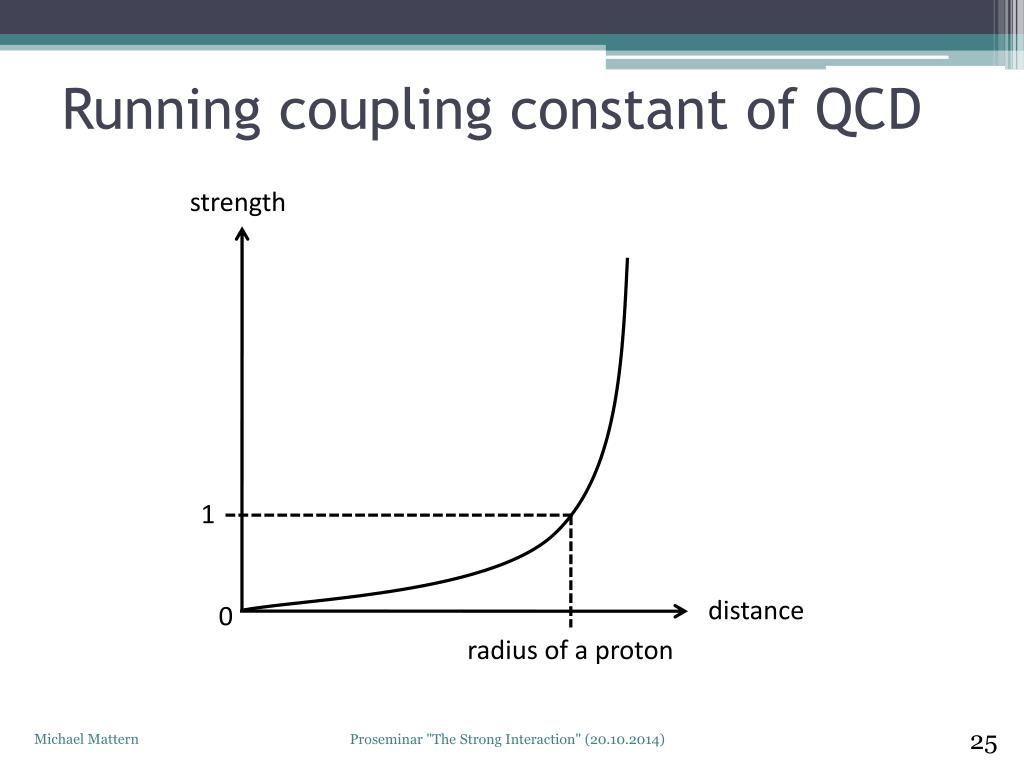 Running coupling constant of QCD

strength

1

0

distance

radius of a proton

Michael Mattern

Proseminar "The Strong Interaction" (20.10.2014)

25